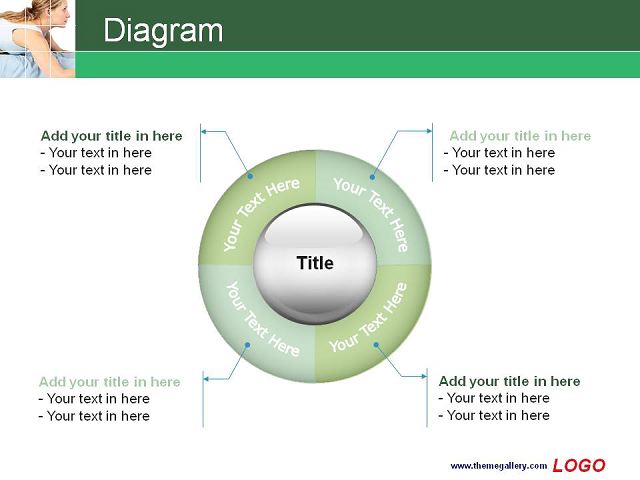 Diagram

Add your title in here
- Your text in here
- Your text in here

Add your title in here
- Your text in here
- Your text in here

Your Text Here

Your Text Here

Title

Your Text Here

Your Text Here

Add your title in here
- Your text in here
- Your text in here

Add your title in here
- Your text in here
- Your text in here

www.themegallery.com LOGO